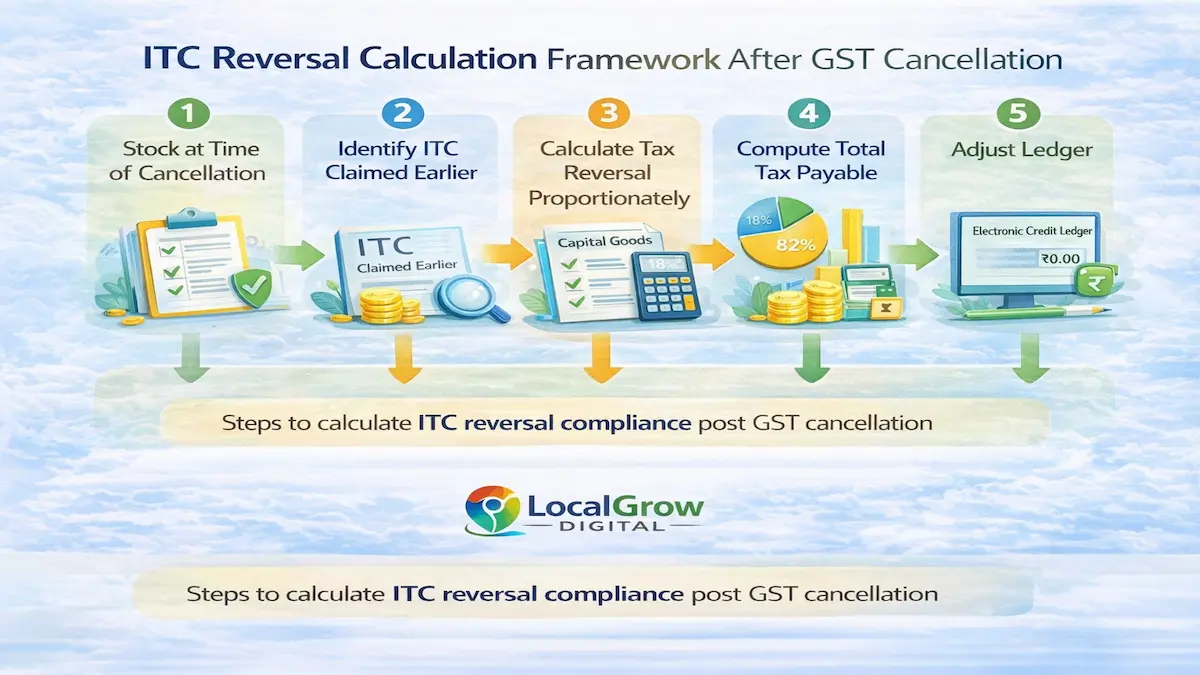 ITC Reversal Calculation Framework After GST Cancellation

1
Stock at Time of Cancellation

2
Identify ITC Claimed Earlier

ITC
Claimed Earlier

3
Calculate Tax Reversal Proportionately

Capital Goods
18%

4
Compute Total Tax Payable

18%
82%

5
Adjust Ledger

Electronic Credit Ledger
₹0.00

Steps to calculate ITC reversal compliance post GST cancellation

LocalGrow
DIGITAL

Steps to calculate ITC reversal compliance post GST cancellation